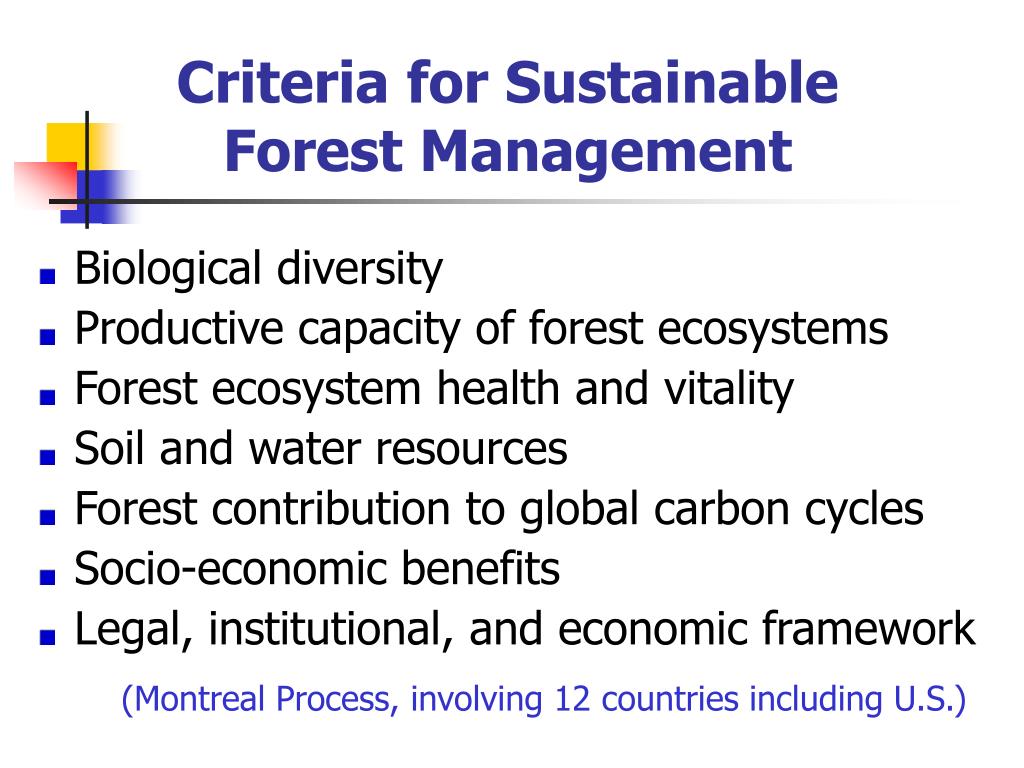 Criteria for Sustainable Forest Management

- Biological diversity
- Productive capacity of forest ecosystems
- Forest ecosystem health and vitality
- Soil and water resources
- Forest contribution to global carbon cycles
- Socio-economic benefits
- Legal, institutional, and economic framework

(Montreal Process, involving 12 countries including U.S.)